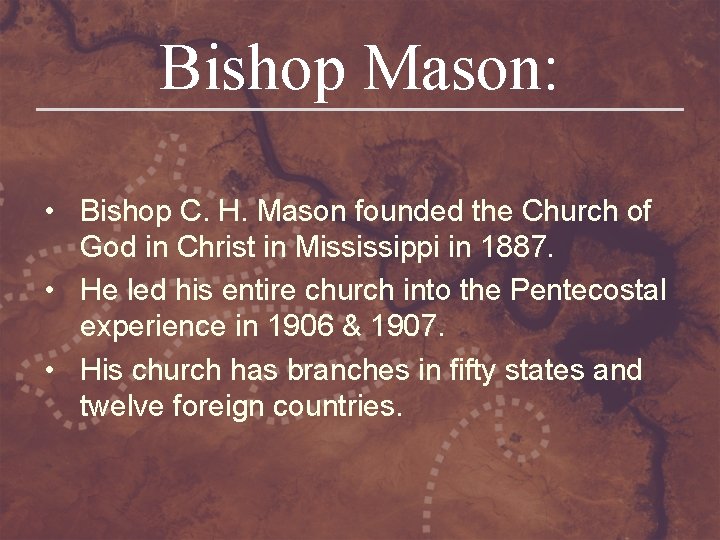 Bishop Mason:

• Bishop C. H. Mason founded the Church of God in Christ in Mississippi in 1887.
• He led his entire church into the Pentecostal experience in 1906 & 1907.
• His church has branches in fifty states and twelve foreign countries.